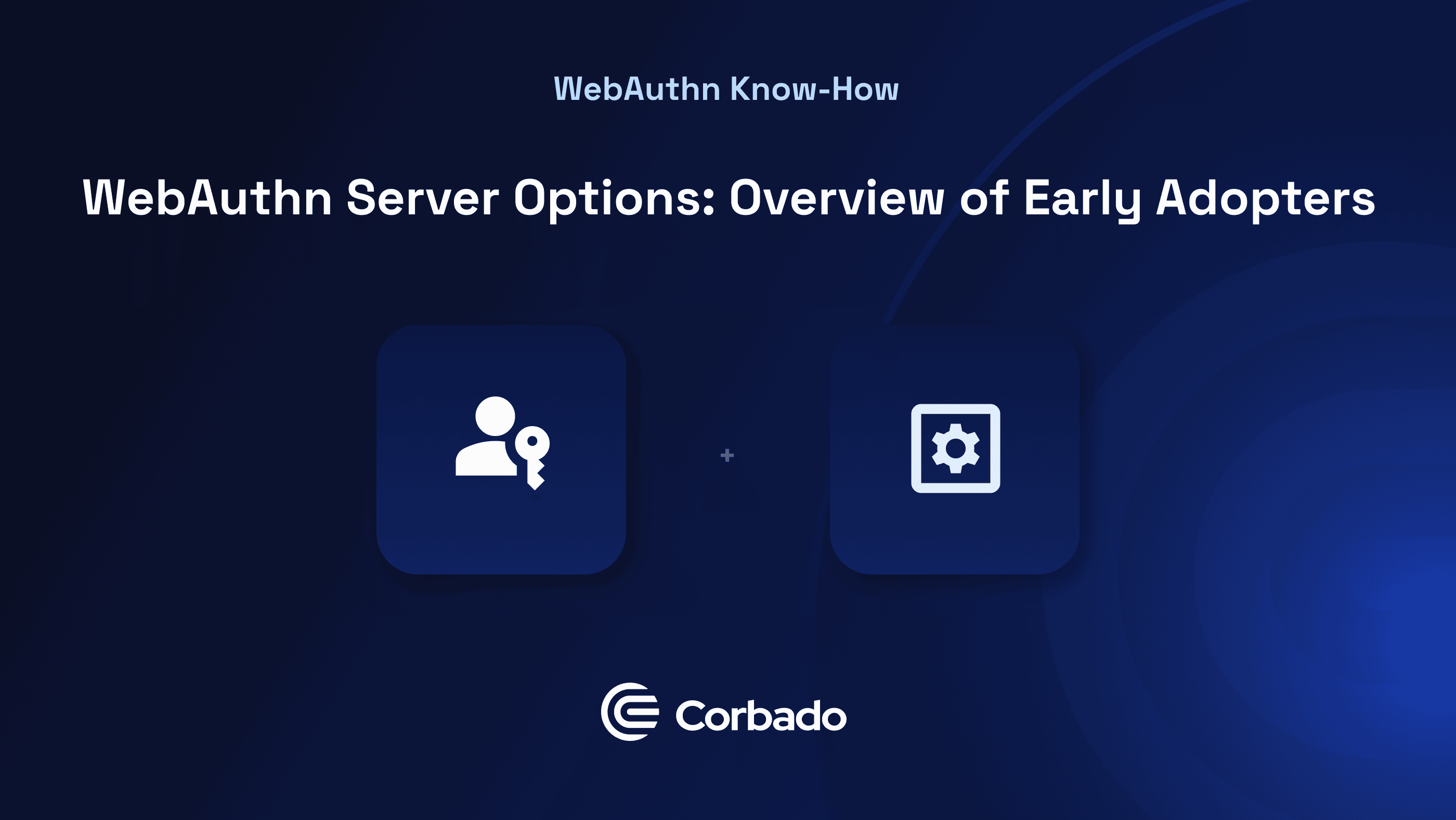 WebAuthn Know-How

WebAuthn Server Options: Overview of Early Adopters

+

Corbado